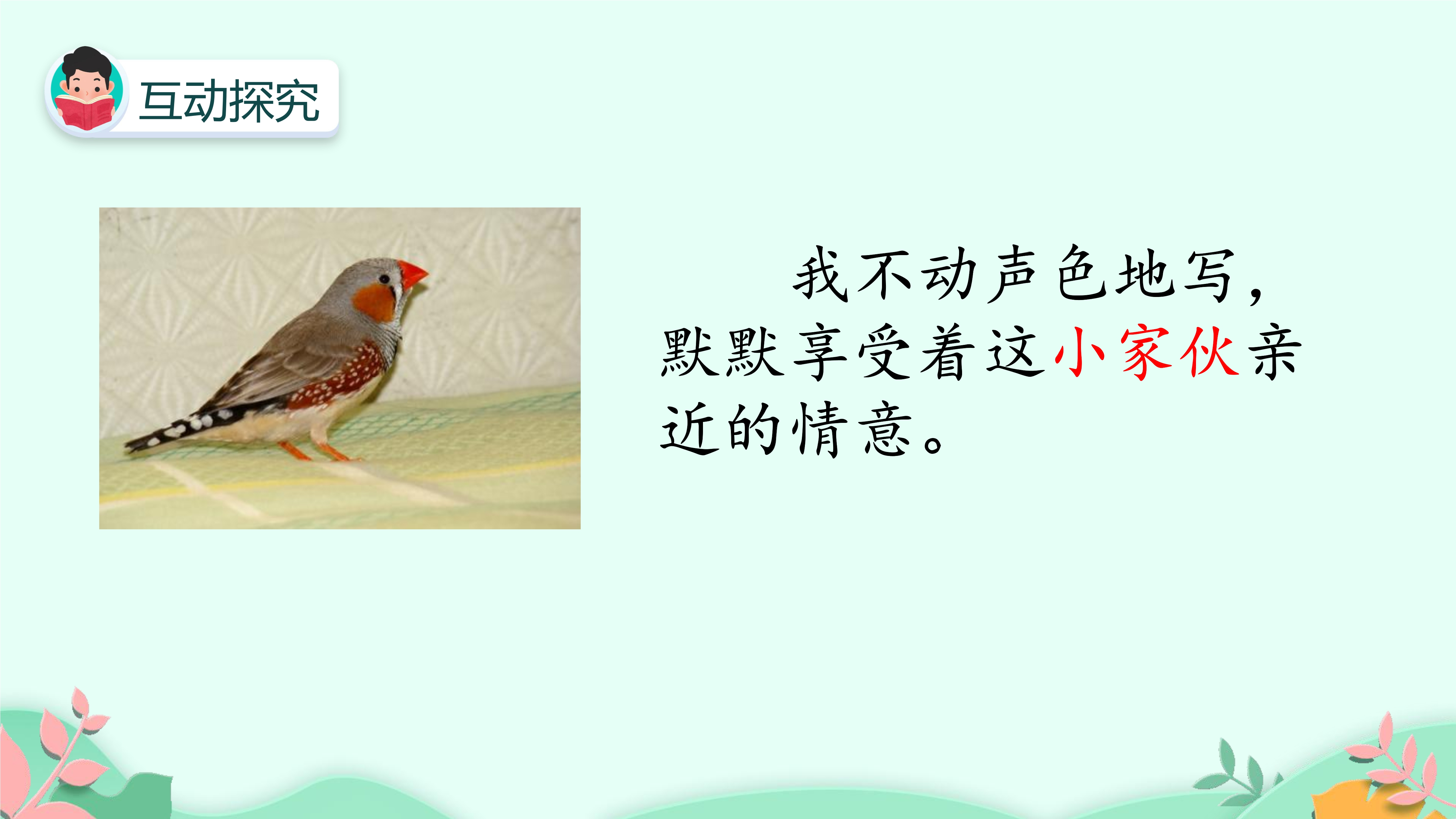 互动探究

我不动声色地写，默默享受着这小家伙亲近的情意。